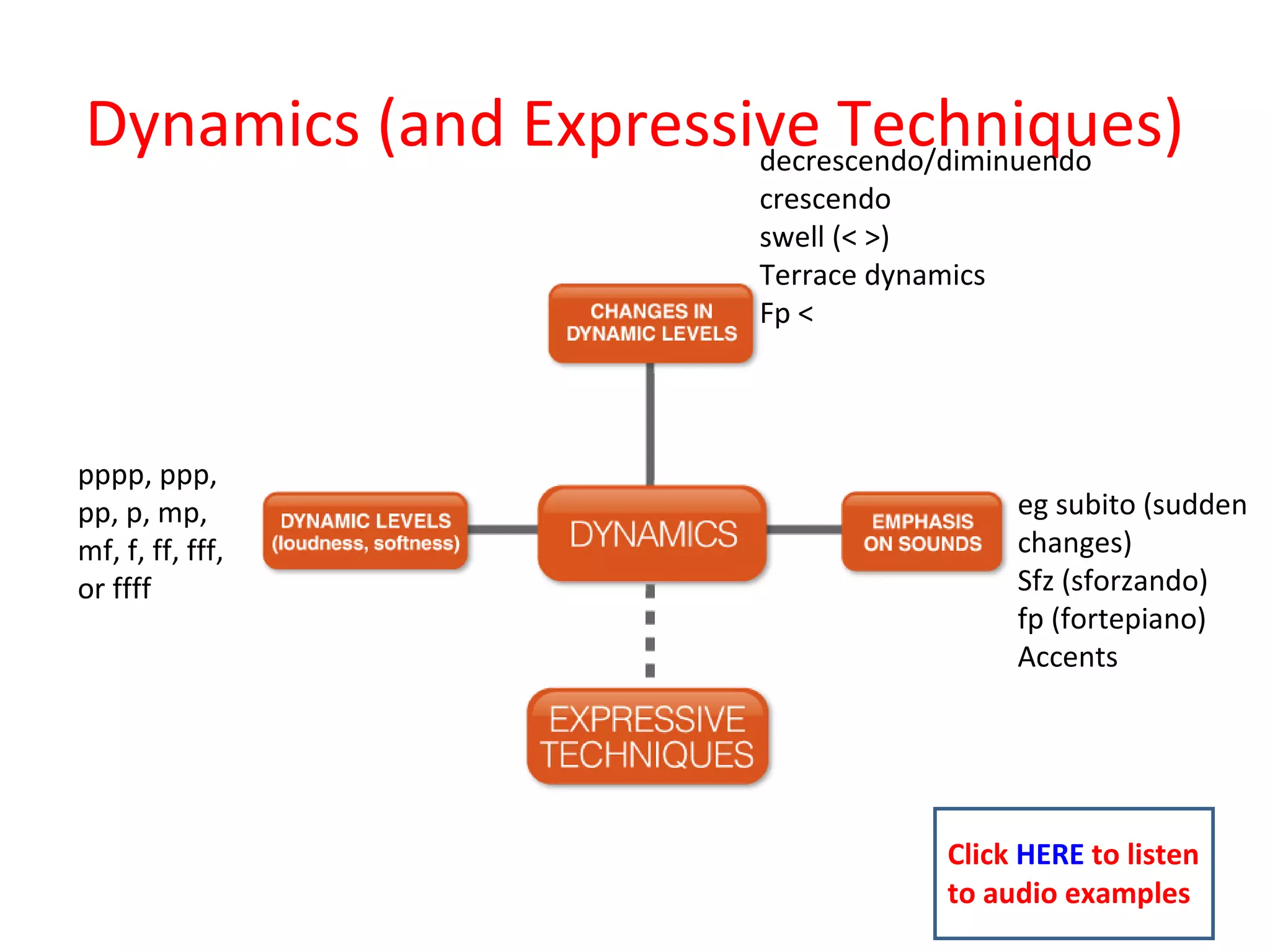 Dynamics (and Expressive Techniques)

decrescendo/diminuendo
crescendo
swell (< >)
Terrace dynamics
Fp <

CHANGES IN DYNAMIC LEVELS

pppp, ppp, pp, p, mp, mf, f, ff, fff, or ffff

DYNAMIC LEVELS (loudness, softness)

DYNAMICS

EMPHASIS ON SOUNDS

eg subito (sudden changes)
Sfz (sforzando)
fp (fortepiano)
Accents

EXPRESSIVE TECHNIQUES

Click HERE to listen to audio examples